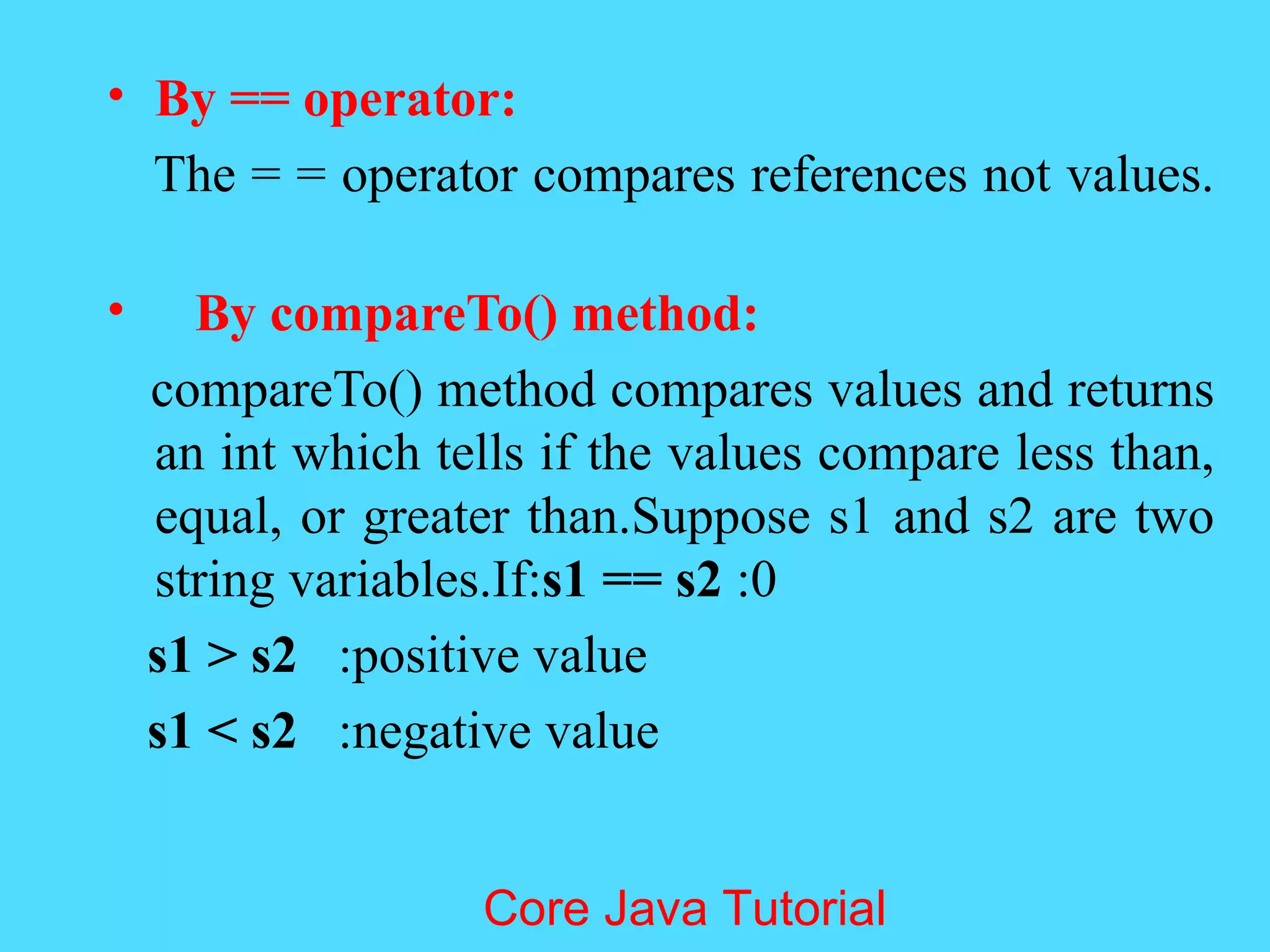 • By == operator:

The = = operator compares references not values.

• By compareTo() method:

compareTo() method compares values and returns an int which tells if the values compare less than, equal, or greater than.Suppose s1 and s2 are two string variables.If:s1 == s2 :0

s1 > s2 :positive value

s1 < s2 :negative value

Core Java Tutorial